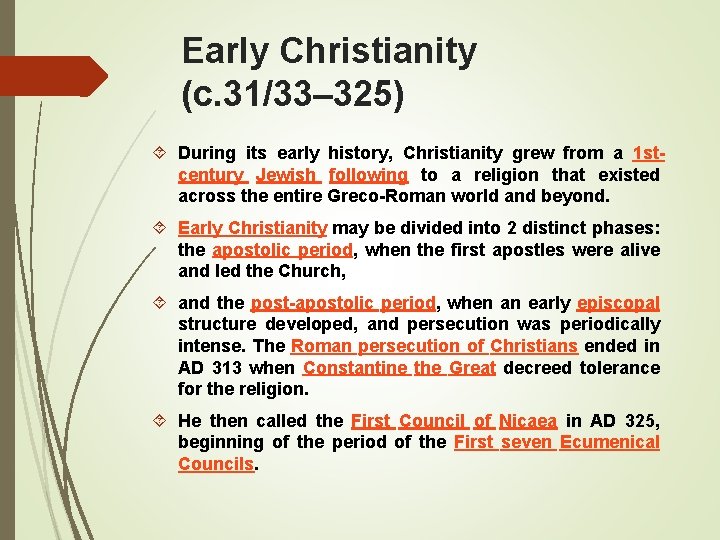 Early Christianity (c.31/33–325)

During its early history, Christianity grew from a 1st-century Jewish following to a religion that existed across the entire Greco-Roman world and beyond.

Early Christianity may be divided into 2 distinct phases: the apostolic period, when the first apostles were alive and led the Church,

and the post-apostolic period, when an early episcopal structure developed, and persecution was periodically intense. The Roman persecution of Christians ended in AD 313 when Constantine the Great decreed tolerance for the religion.

He then called the First Council of Nicaea in AD 325, beginning of the period of the First seven Ecumenical Councils.